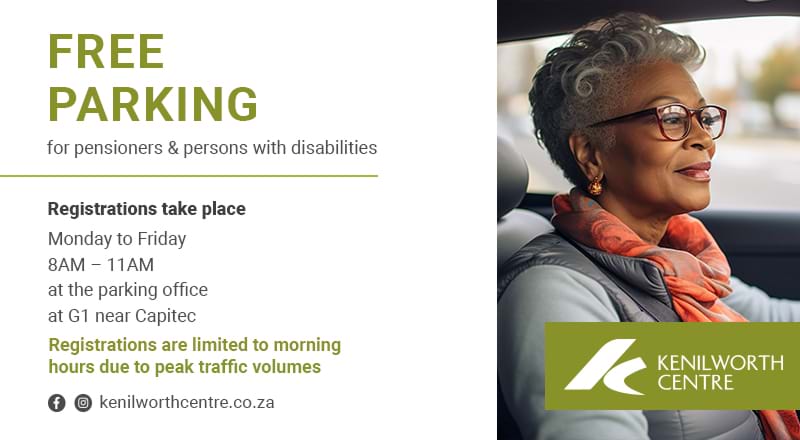 FREE PARKING

for pensioners & persons with disabilities

Registrations take place

Monday to Friday
8AM – 11AM
at the parking office
at G1 near Capitec

Registrations are limited to morning hours due to peak traffic volumes

kenilworthcentre.co.za

KENILWORTH CENTRE